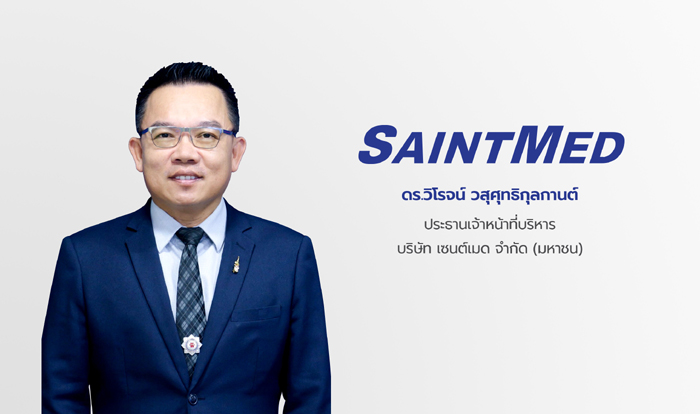 SAINTMED

ดร.วิโรจน์ วสุศุทธิกุลกานต์

ประธานเจ้าหน้าที่บริหาร
บริษัท เซนต์เมด จำกัด (มหาชน)